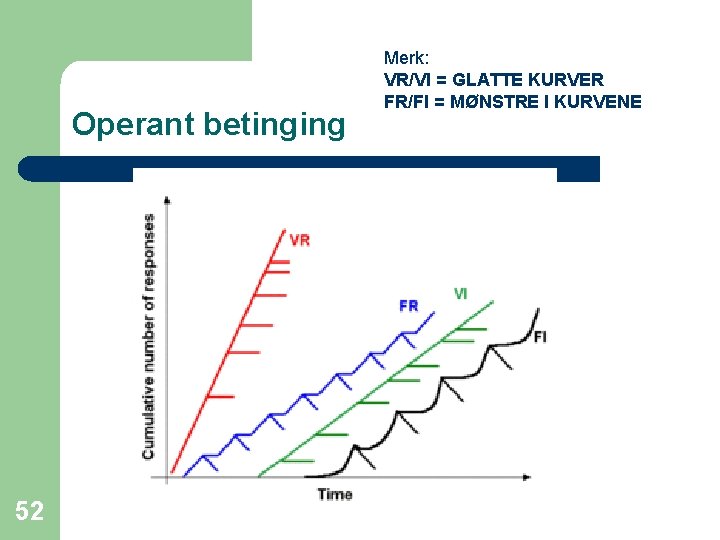 Operant betinging

Merk:
VR/VI = GLATTE KURVER
FR/FI = MØNSTRE I KURVENE

Cumulative number of responses

VR

FR

VI

FI

Time

52